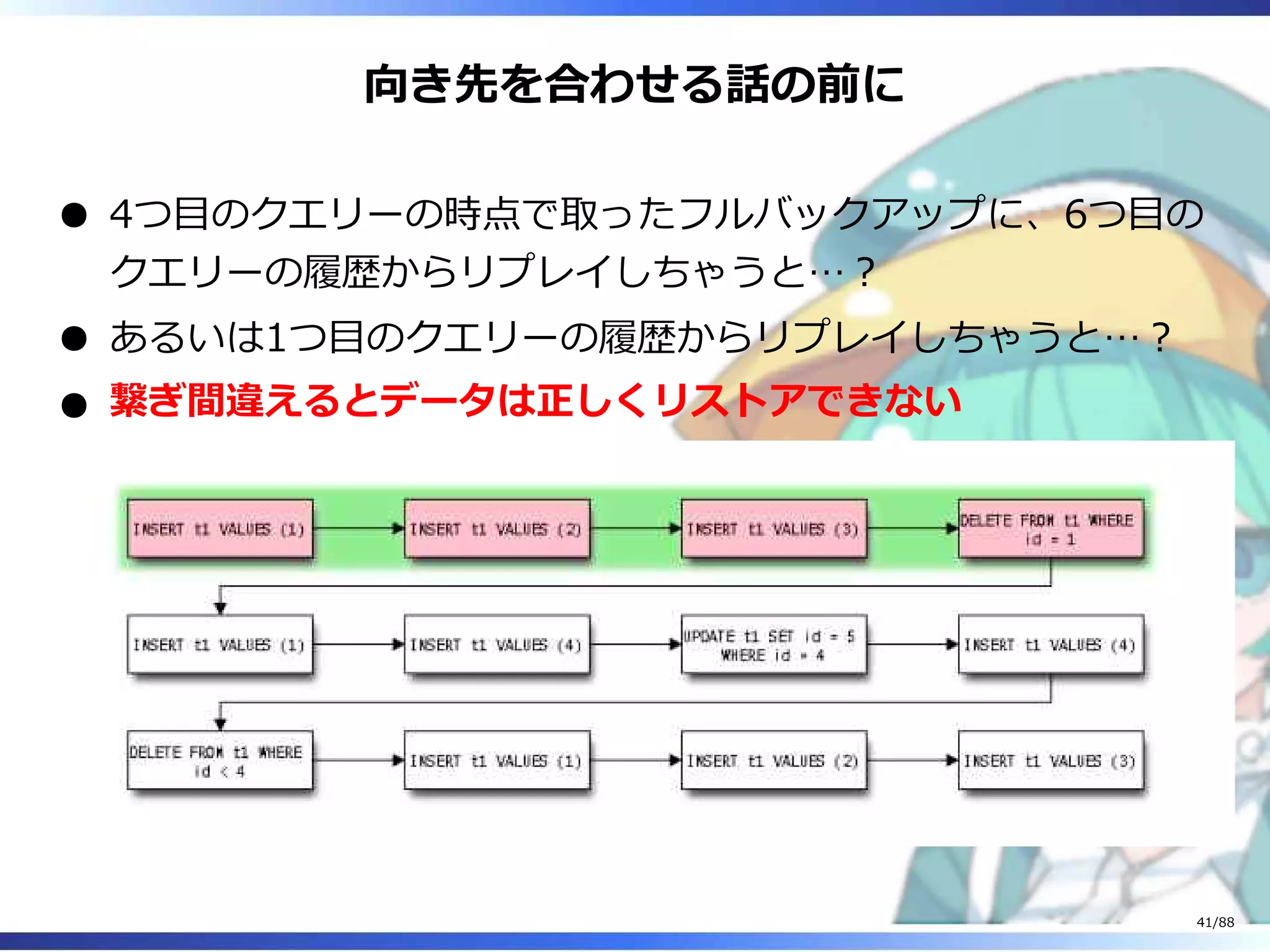 向き先を合わせる話の前に

● 4つ目のクエリーの時点で取ったフルバックアップに、6つ目のクエリーの履歴からリプレイしちゃうと…？

● あるいは1つ目のクエリーの履歴からリプレイしちゃうと…？

● 繋ぎ間違えるとデータは正しくリストアできない

INSERT t1 VALUES (1)
INSERT t1 VALUES (2)
INSERT t1 VALUES (3)
DELETE FROM t1 WHERE id = 1

INSERT t1 VALUES (1)
INSERT t1 VALUES (4)
UPDATE t1 SET id = 5 WHERE id = 4
INSERT t1 VALUES (4)

DELETE FROM t1 WHERE id < 4
INSERT t1 VALUES (1)
INSERT t1 VALUES (2)
INSERT t1 VALUES (3)

41/88